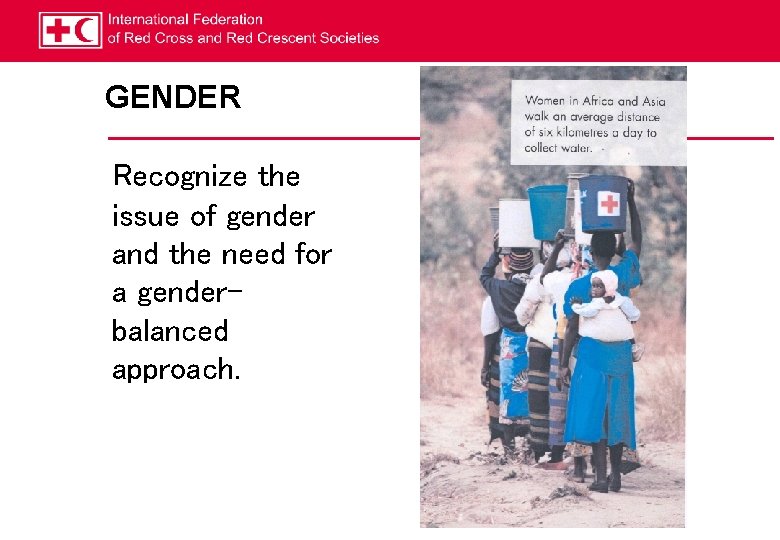 International Federation
of Red Cross and Red Crescent Societies

GENDER

Recognize the issue of gender and the need for a gender-balanced approach.

Women in Africa and Asia walk an average distance of six kilometres a day to collect water.